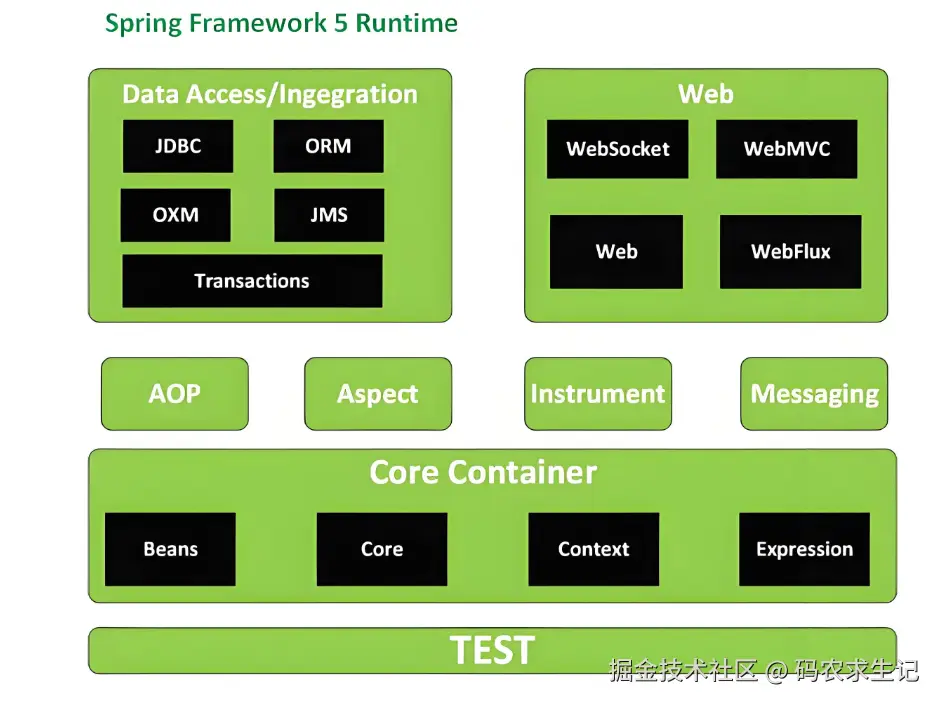 Spring Framework 5 Runtime

Data Access/Ingegration

JDBC

ORM

OXM

JMS

Transactions

Web

WebSocket

WebMVC

Web

WebFlux

AOP

Aspect

Instrument

Messaging

Core Container

Beans

Core

Context

Expression

TEST

掘金技术社区 @ 码农求生记